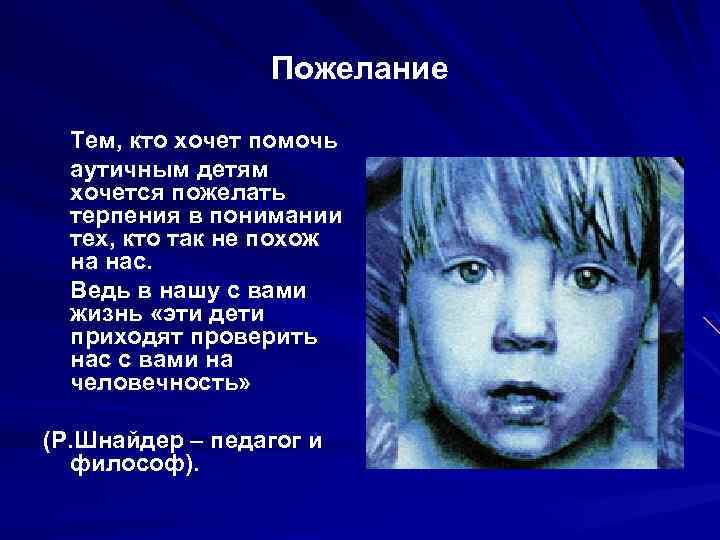 Пожелание

Тем, кто хочет помочь аутичным детям хочется пожелать терпения в понимании тех, кто так не похож на нас.

Ведь в нашу с вами жизнь «эти дети приходят проверить нас с вами на человечность»

(Р.Шнайдер – педагог и философ).